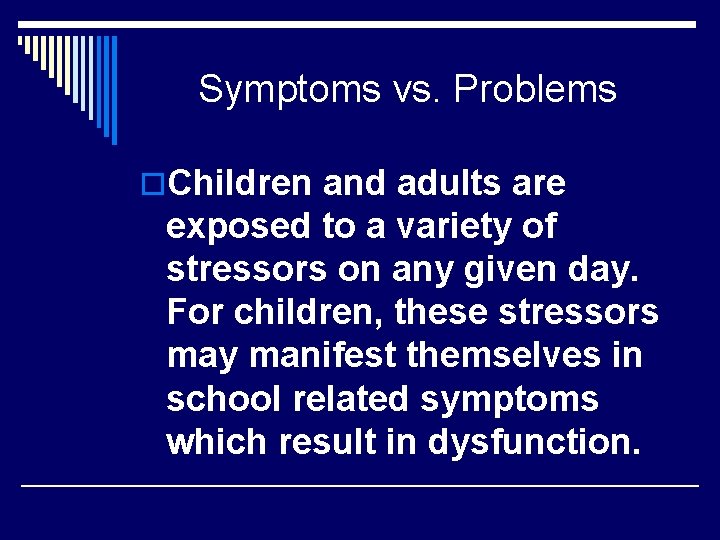 Symptoms vs. Problems

Children and adults are exposed to a variety of stressors on any given day. For children, these stressors may manifest themselves in school related symptoms which result in dysfunction.